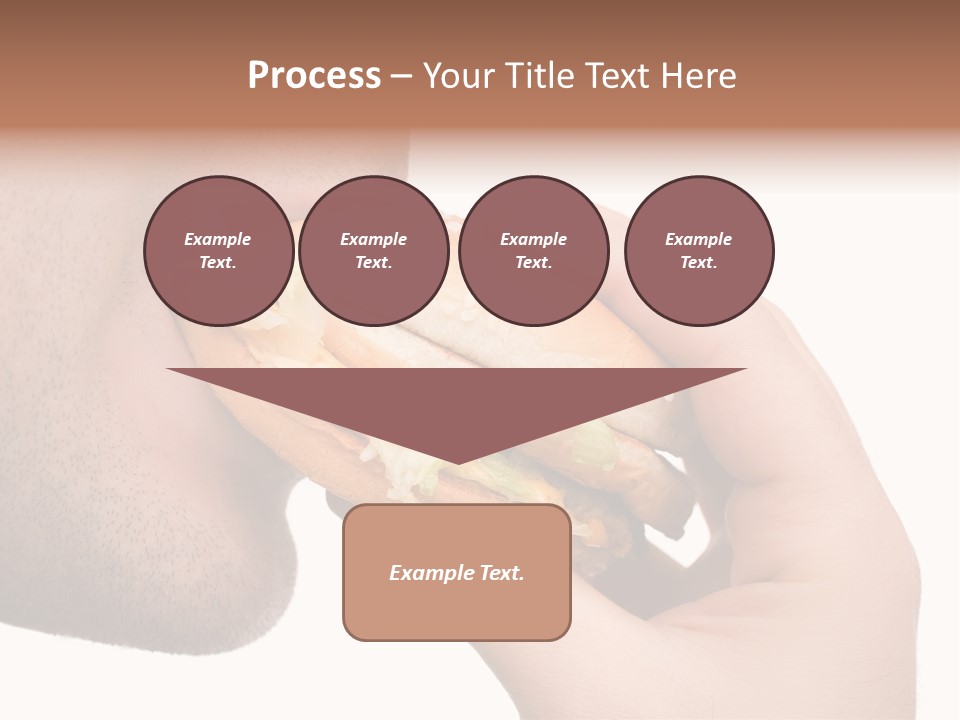 Process – Your Title Text Here

Example Text.

Example Text.

Example Text.

Example Text.

Example Text.